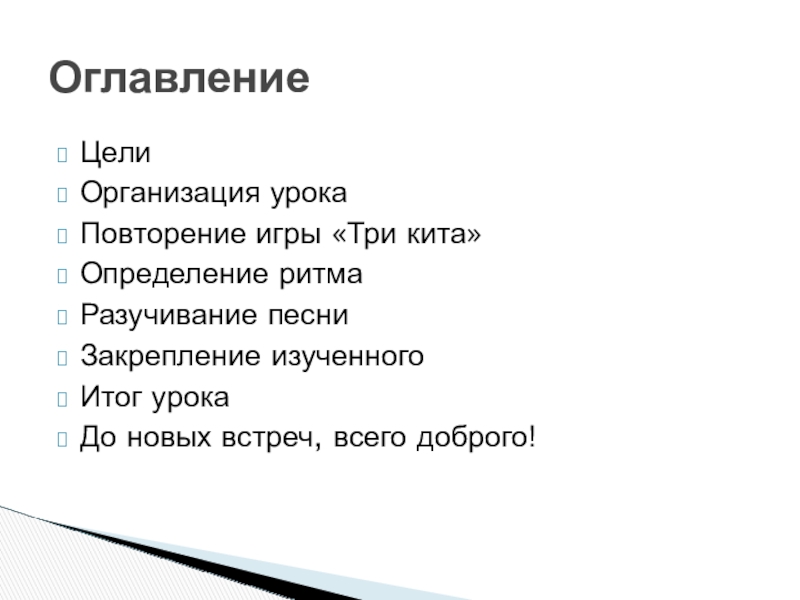 Оглавление

Цели
Организация урока
Повторение игры «Три кита»
Определение ритма
Разучивание песни
Закрепление изученного
Итог урока
До новых встреч, всего доброго!